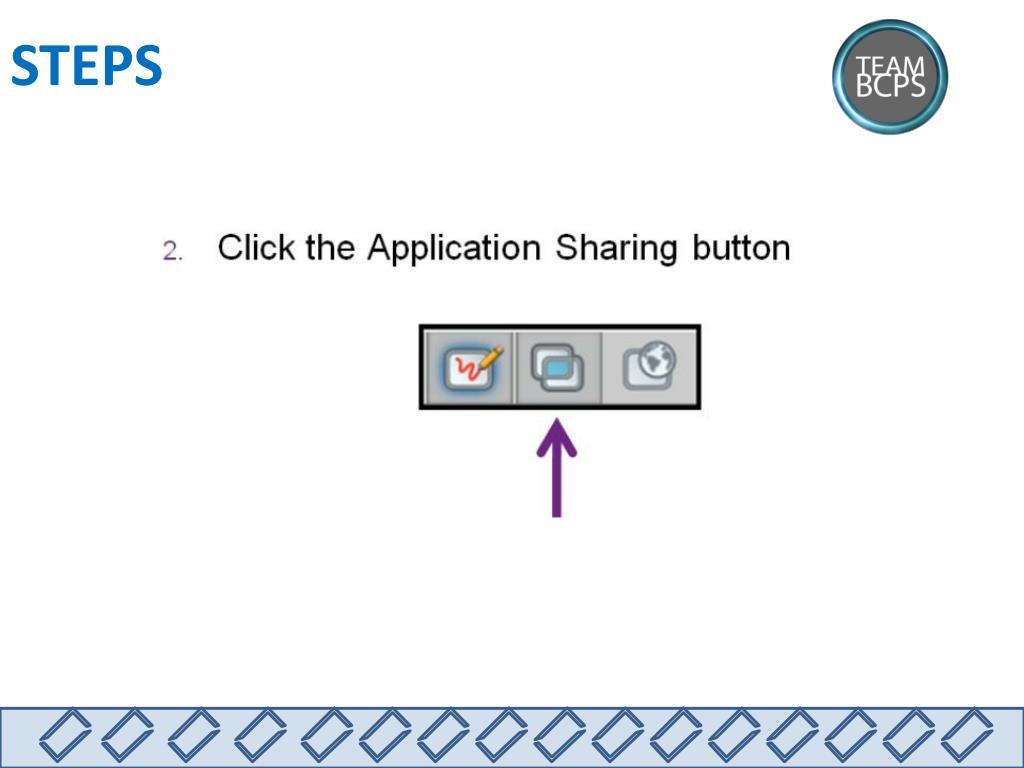 STEPS

TEAM BCPS

2. Click the Application Sharing button